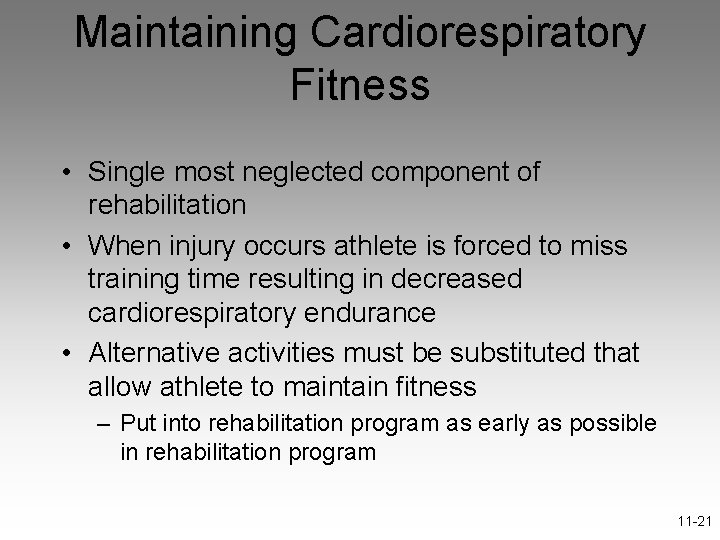 Maintaining Cardiorespiratory Fitness

• Single most neglected component of rehabilitation

• When injury occurs athlete is forced to miss training time resulting in decreased cardiorespiratory endurance

• Alternative activities must be substituted that allow athlete to maintain fitness

– Put into rehabilitation program as early as possible in rehabilitation program

11-21